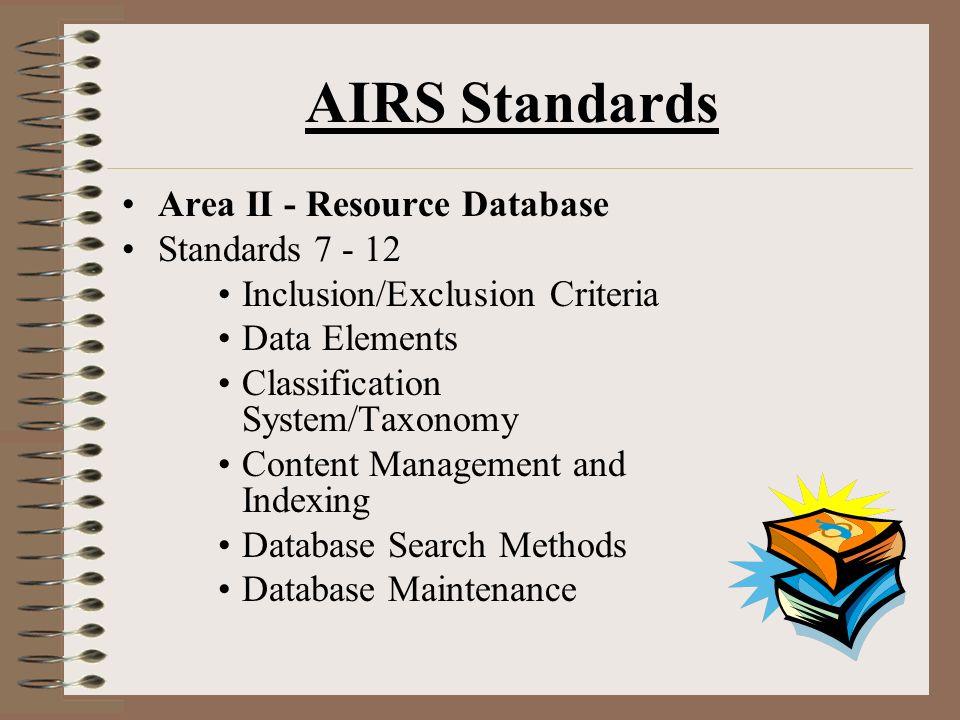 AIRS Standards

• Area II - Resource Database
• Standards 7 - 12
  • Inclusion/Exclusion Criteria
  • Data Elements
  • Classification System/Taxonomy
  • Content Management and Indexing
  • Database Search Methods
  • Database Maintenance